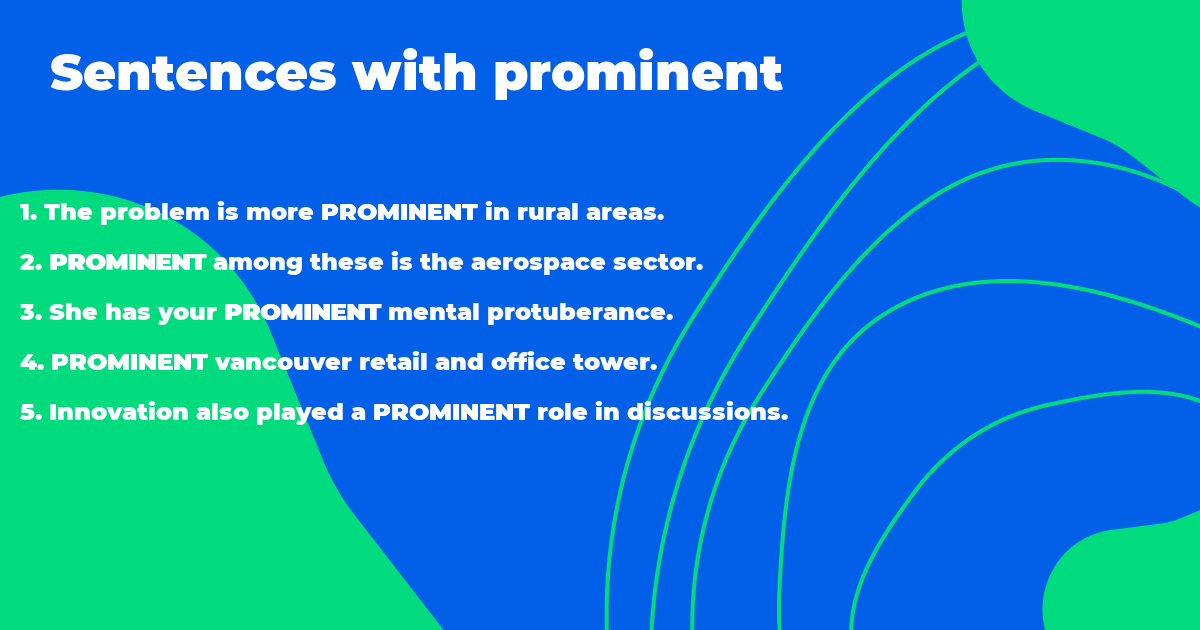 Sentences with prominent

1. The problem is more PROMINENT in rural areas.

2. PROMINENT among these is the aerospace sector.

3. She has your PROMINENT mental protuberance.

4. PROMINENT vancouver retail and office tower.

5. Innovation also played a PROMINENT role in discussions.